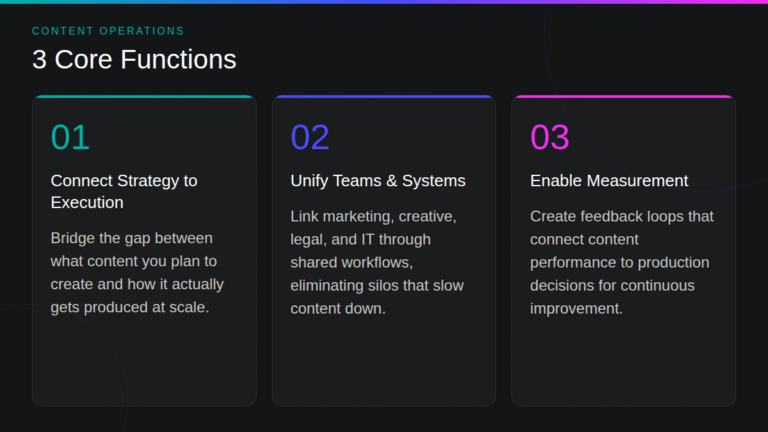 CONTENT OPERATIONS

3 Core Functions

01

Connect Strategy to Execution

Bridge the gap between what content you plan to create and how it actually gets produced at scale.

02

Unify Teams & Systems

Link marketing, creative, legal, and IT through shared workflows, eliminating silos that slow content down.

03

Enable Measurement

Create feedback loops that connect content performance to production decisions for continuous improvement.